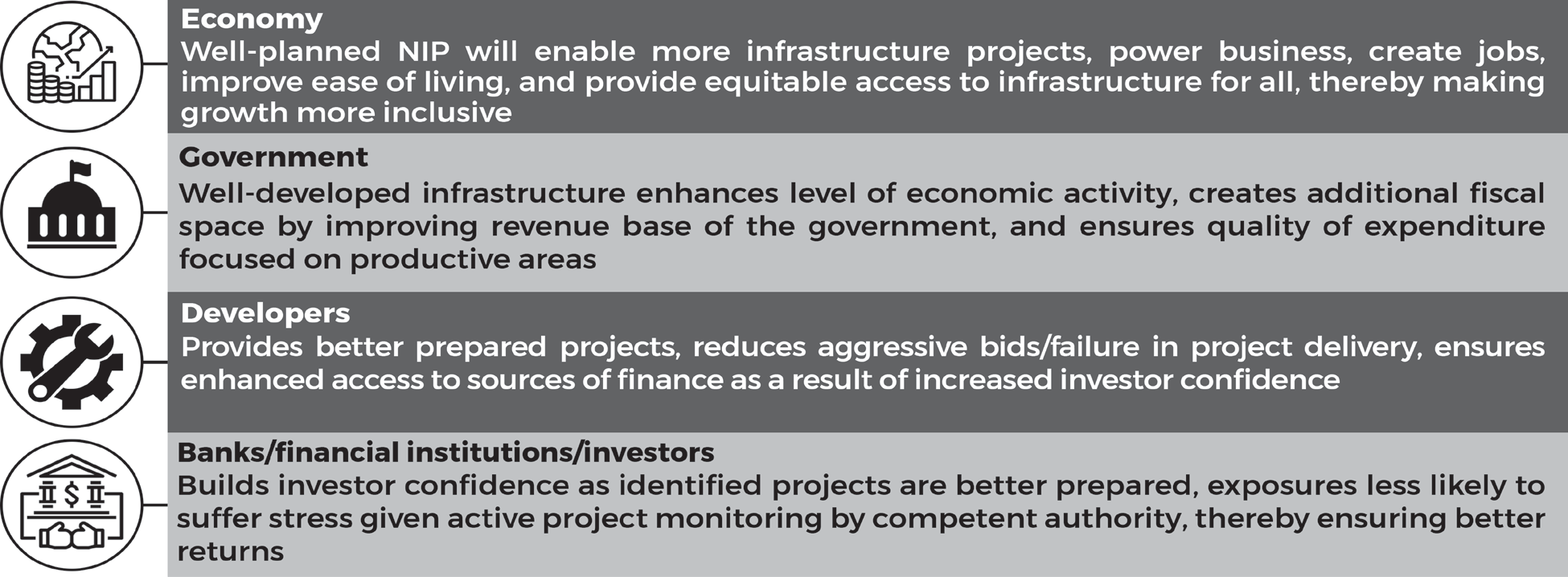 Economy
Well-planned NIP will enable more infrastructure projects, power business, create jobs, improve ease of living, and provide equitable access to infrastructure for all, thereby making growth more inclusive

Government
Well-developed infrastructure enhances level of economic activity, creates additional fiscal space by improving revenue base of the government, and ensures quality of expenditure focused on productive areas

Developers
Provides better prepared projects, reduces aggressive bids/failure in project delivery, ensures enhanced access to sources of finance as a result of increased investor confidence

Banks/financial institutions/investors
Builds investor confidence as identified projects are better prepared, exposures less likely to suffer stress given active project monitoring by competent authority, thereby ensuring better returns